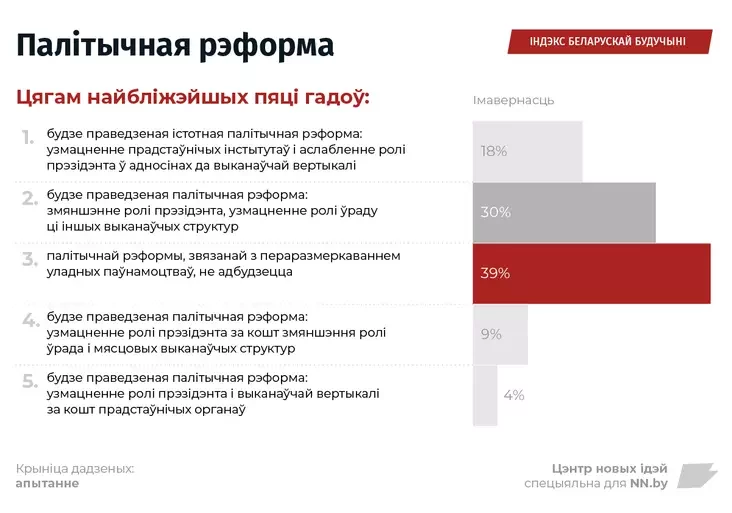 Палітычная рэформа

ІНДЭКС БЕЛАРУСКАЙ БУДУЧЫНІ

Цягам найбліжэйшых пяці гадоў:

Імавернасць

1. будзе праведзеная істотная палітычная рэформа: узмацненне прадстаўнічых інстытутаў і аслабленне ролі прэзідэнта ў адносінах да выканаўчай вертыкалі

18%

2. будзе праведзеная палітычная рэформа: змяншэнне ролі прэзідэнта, узмацненне ролі ўраду ці іншых выканаўчых структур

30%

3. палітычнай рэформы, звязанай з пераразмеркаваннем уладных паўнамоцтваў, не адбудзецца

39%

4. будзе праведзеная палітычная рэформа: узмацненне ролі прэзідэнта за кошт змяншэння ролі ўрада і мясцовых выканаўчых структур

9%

5. будзе праведзеная палітычная рэформа: узмацненне ролі прэзідэнта і выканаўчай вертыкалі за кошт прадстаўнічых органаў

4%

Крыніца дадзеных:
апытанне

Цэнтр новых ідэй
спецыяльна для NN.by